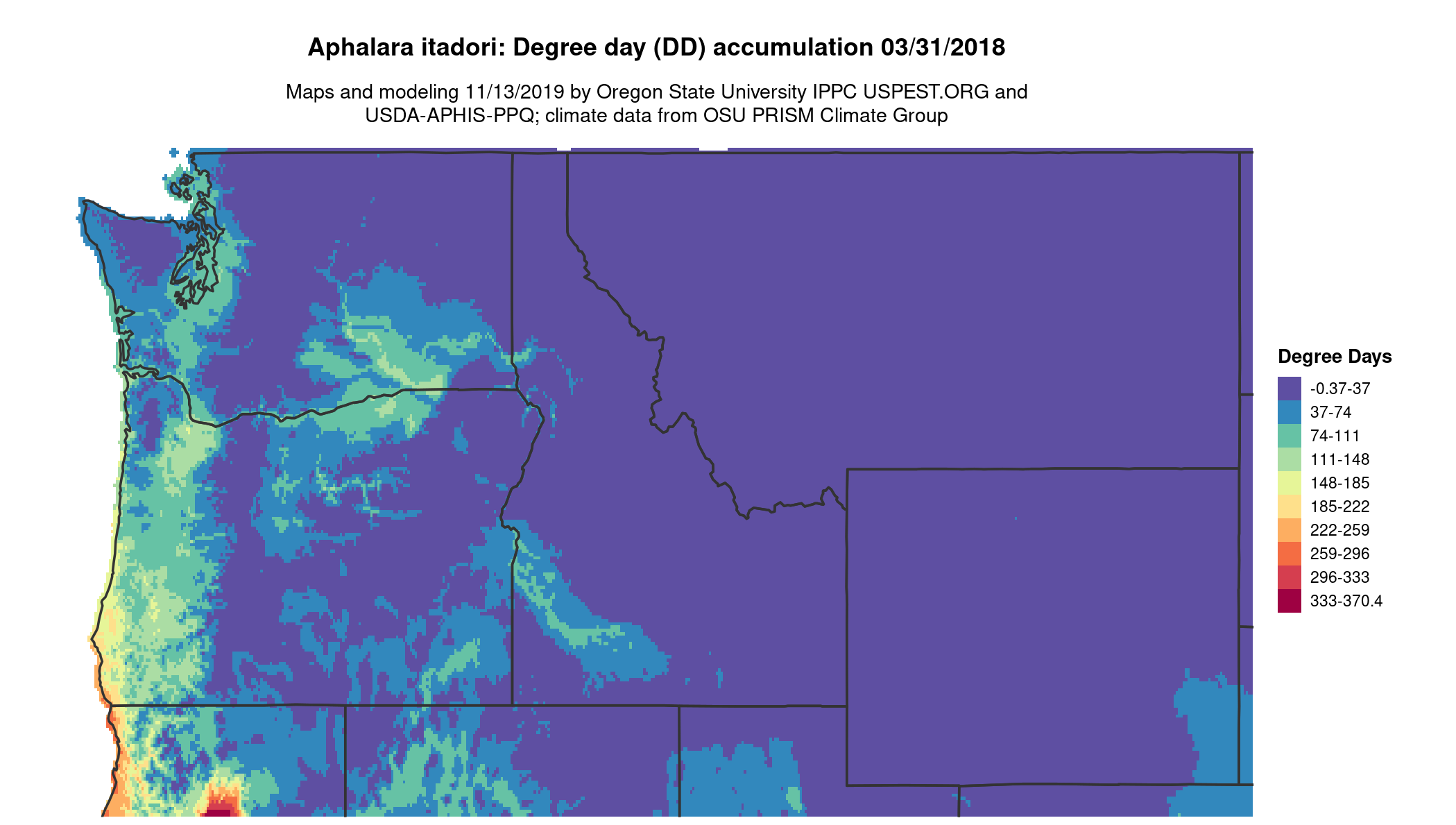 Aphalara itadori: Degree day (DD) accumulation 03/31/2018

Maps and modeling 11/13/2019 by Oregon State University IPPC USPEST.ORG and USDA-APHIS-PPQ; climate data from OSU PRISM Climate Group

Degree Days
-0.37-37
37-74
74-111
111-148
148-185
185-222
222-259
259-296
296-333
333-370.4